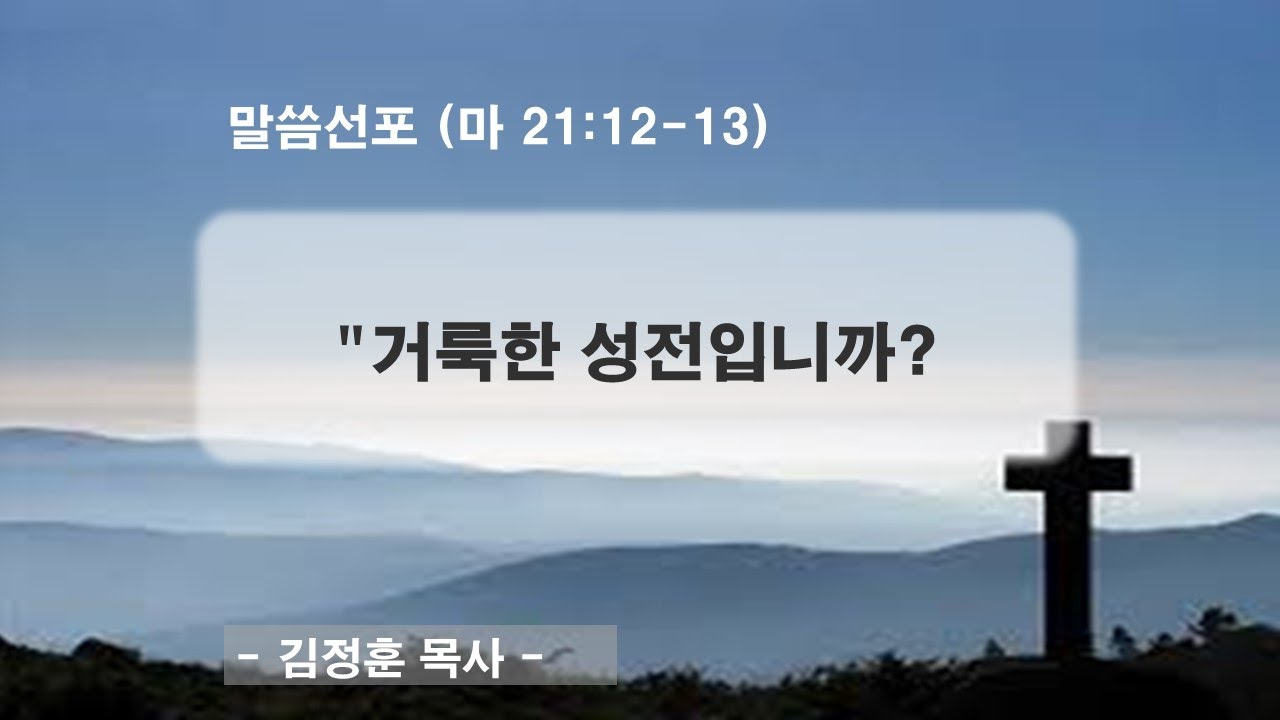 말씀선포 (마 21:12-13)

"거룩한 성전입니까?

- 김정훈 목사 -